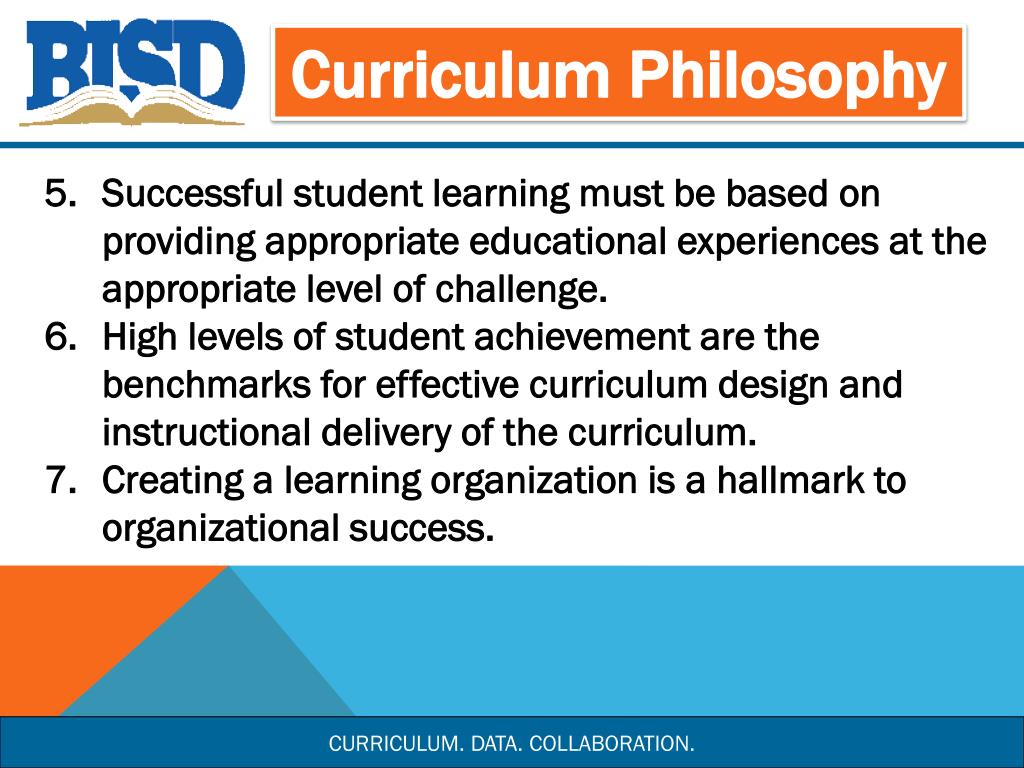 BISD

Curriculum Philosophy

5. Successful student learning must be based on providing appropriate educational experiences at the appropriate level of challenge.
6. High levels of student achievement are the benchmarks for effective curriculum design and instructional delivery of the curriculum.
7. Creating a learning organization is a hallmark to organizational success.

CURRICULUM. DATA. COLLABORATION.